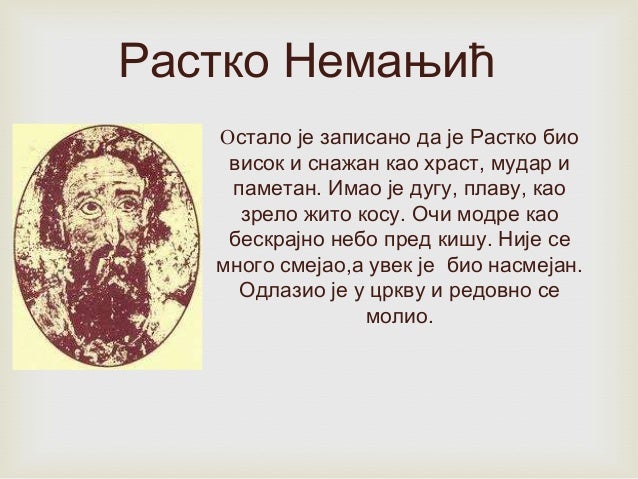 Растко Немањић

Остало је записано да је Растко био висок и снажан као храст, мудар и паметан. Имао је дугу, плаву, као зрело жито косу. Очи модре као бескрајно небо пред кишу. Није се много смејао,а увек је био насмејан. Одлазио је у цркву и редовно се молио.